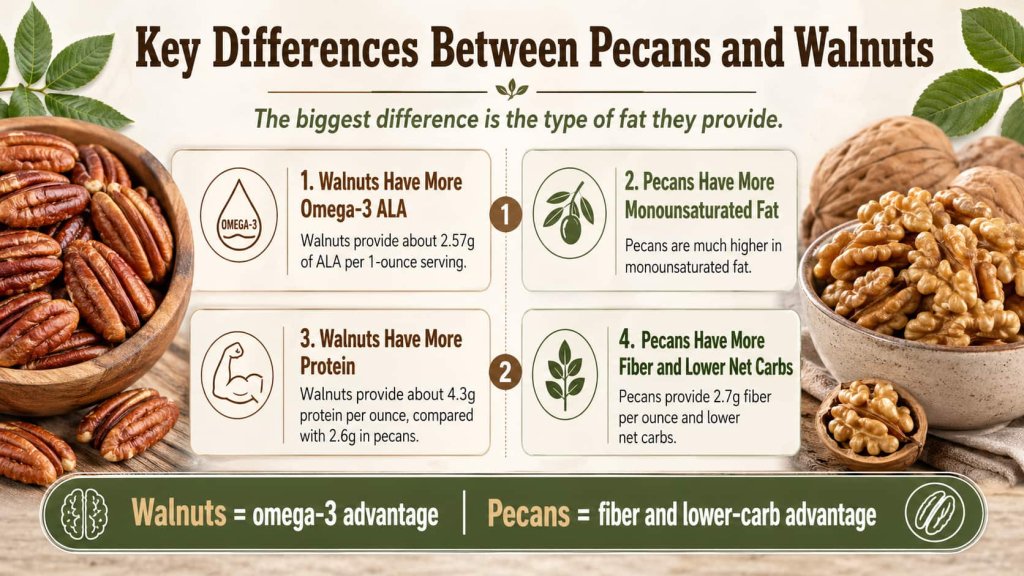 Key Differences Between Pecans and Walnuts

The biggest difference is the type of fat they provide.

OMEGA-3

1. Walnuts Have More Omega-3 ALA

Walnuts provide about 2.57g of ALA per 1-ounce serving.

1

2. Pecans Have More Monounsaturated Fat

Pecans are much higher in monounsaturated fat.

3. Walnuts Have More Protein

Walnuts provide about 4.3g protein per ounce, compared with 2.6g in pecans.

2

4. Pecans Have More Fiber and Lower Net Carbs

Pecans provide 2.7g fiber per ounce and lower net carbs.

Walnuts = omega-3 advantage | Pecans = fiber and lower-carb advantage